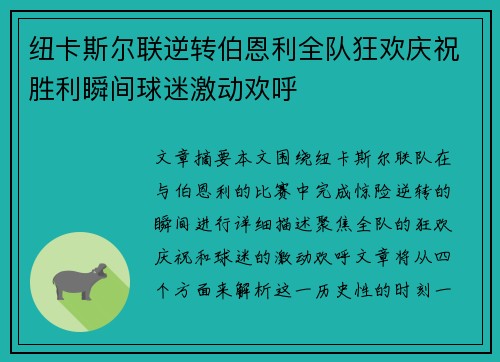 纽卡斯尔联逆转伯恩利全队狂欢庆祝胜利瞬间球迷激动欢呼

文章摘要本文围绕纽卡斯尔联队在与伯恩利的比赛中完成惊险逆转的瞬间进行详细描述聚焦全队的狂欢庆祝和球迷的激动欢呼文章将从四个方面来解析这一历史性的时刻一